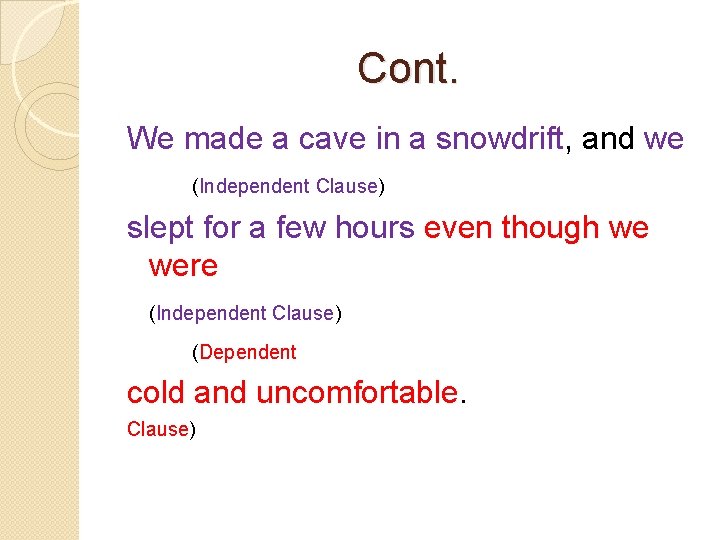 Cont.

We made a cave in a snowdrift, and we

(Independent Clause)

slept for a few hours even though we were

(Independent Clause)

(Dependent

cold and uncomfortable.

Clause)